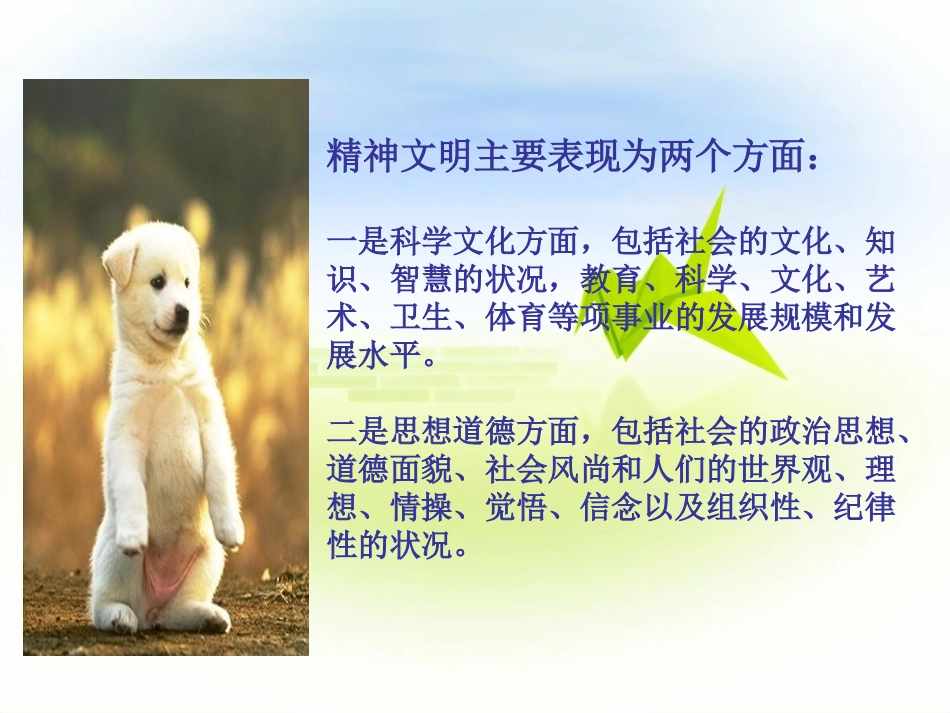 精神文明主要表现为两个方面：

一是科学文化方面，包括社会的文化、知识、智慧的状况，教育、科学、文化、艺术、卫生、体育等项事业的发展规模和发展水平。

二是思想道德方面，包括社会的政治思想、道德面貌、社会风尚和人们的世界观、理想、情操、觉悟、信念以及组织性、纪律性的状况。